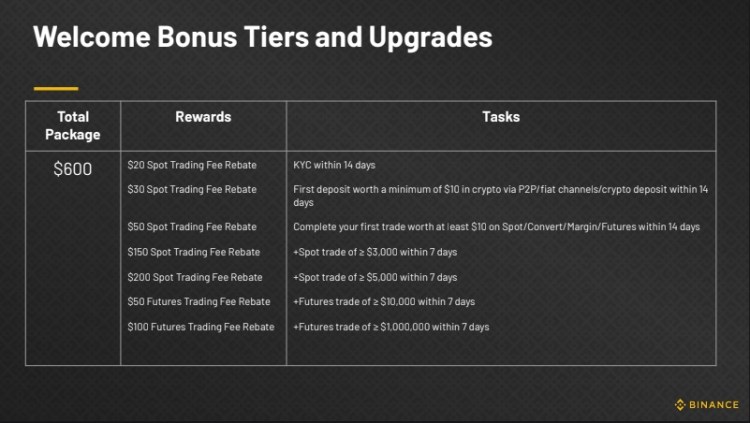 Welcome Bonus Tiers and Upgrades

| Total Package | Rewards | Tasks |
|---|---|---|
| \$600 | \$20 Spot Trading Fee Rebate | KYC within 14 days |
| | \$30 Spot Trading Fee Rebate | First deposit worth a minimum of \$10 in crypto via P2P/fiat channels/crypto deposit within 14 days |
| | \$50 Spot Trading Fee Rebate | Complete your first trade worth at least \$10 on Spot/Convert/Margin/Futures within 14 days |
| | \$150 Spot Trading Fee Rebate | +Spot trade of ≥ \$3,000 within 7 days |
| | \$200 Spot Trading Fee Rebate | +Spot trade of ≥ \$5,000 within 7 days |
| | \$50 Futures Trading Fee Rebate | +Futures trade of ≥ \$10,000 within 7 days |
| | \$100 Futures Trading Fee Rebate | +Futures trade of ≥ \$1,000,000 within 7 days |

BINANCE